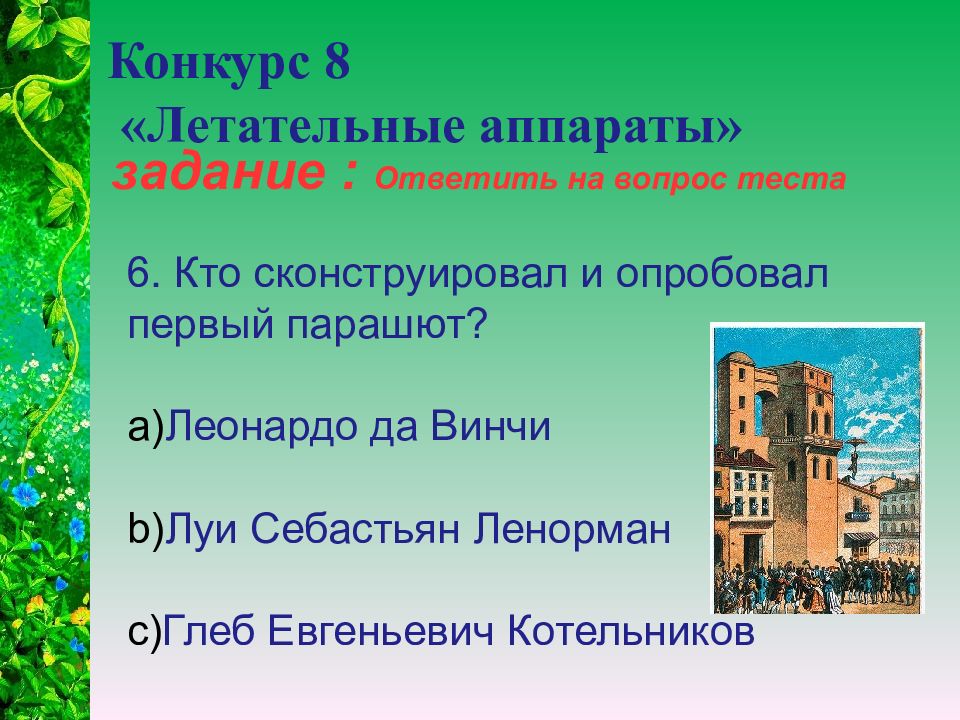 Конкурс 8
«Летательные аппараты»
задание : Ответить на вопрос теста

6. Кто сконструировал и опробовал первый парашют?

a)Леонардо да Винчи

b)Луи Себастьян Ленорман

c)Глеб Евгеньевич Котельников